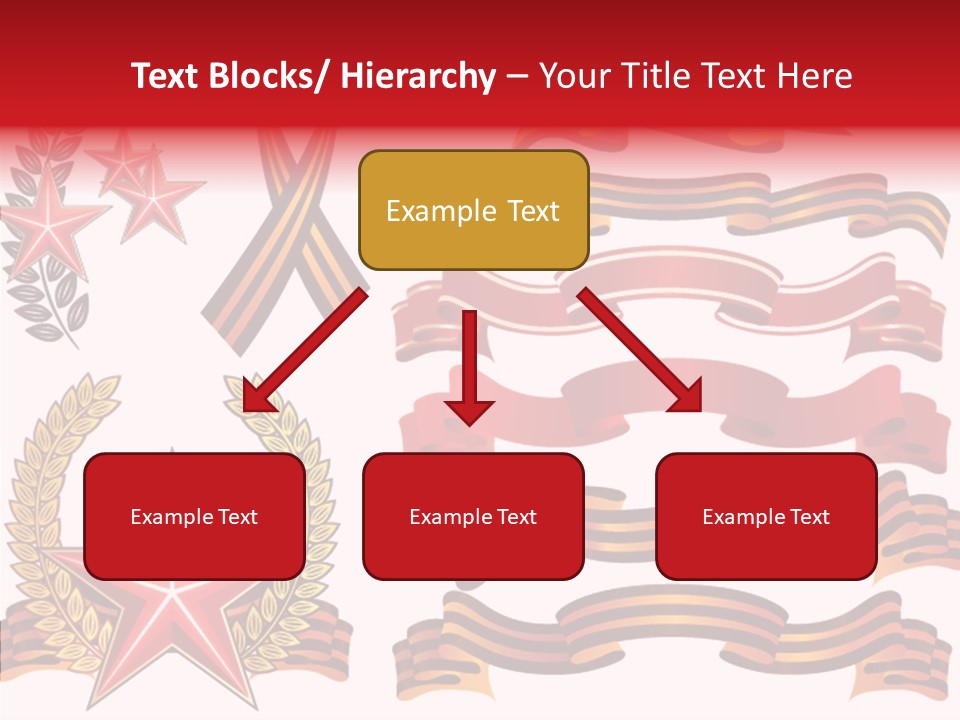 Text Blocks/ Hierarchy – Your Title Text Here

Example Text

Example Text

Example Text

Example Text